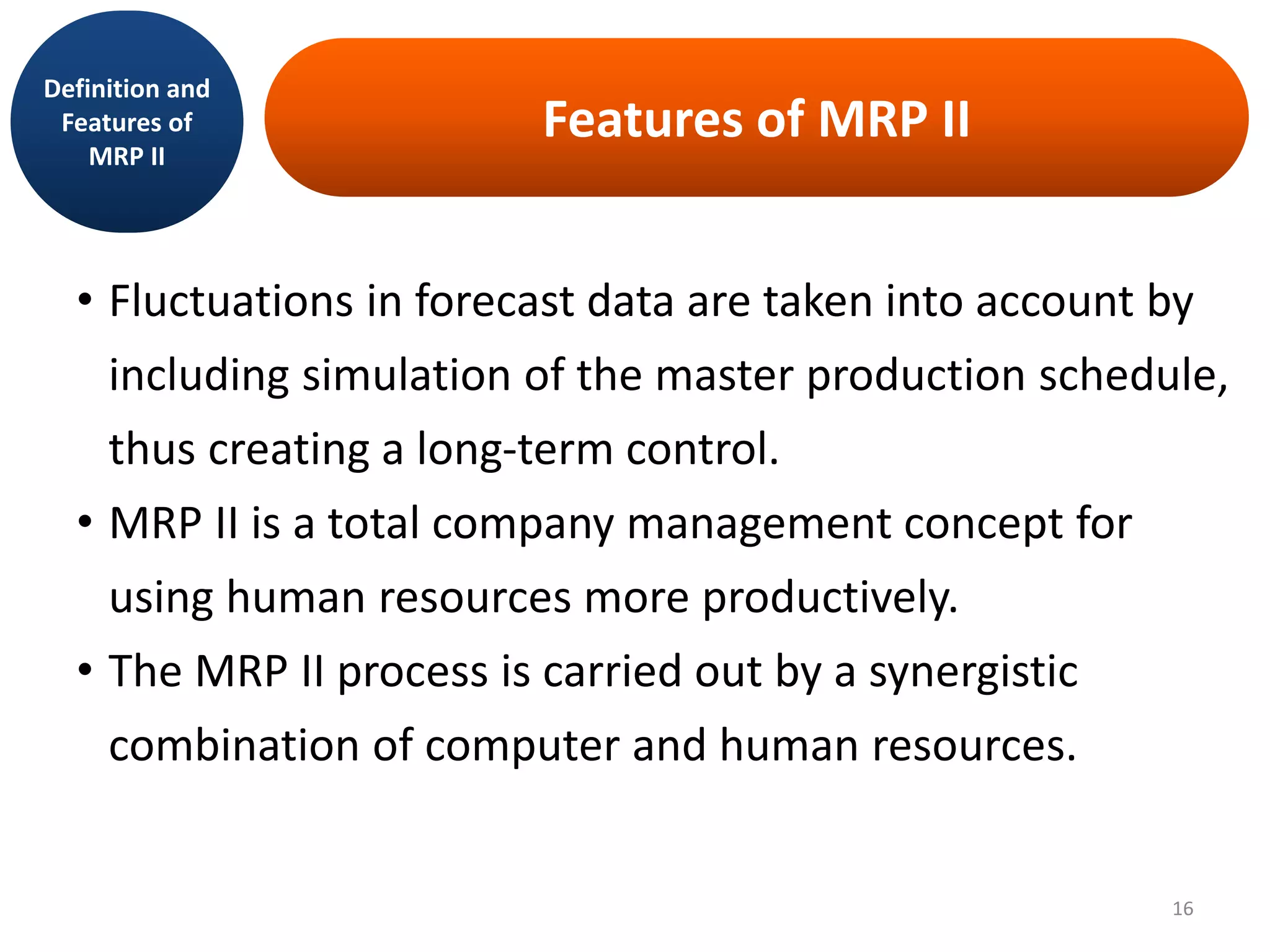 Definition and Features of MRP II

Features of MRP II

• Fluctuations in forecast data are taken into account by including simulation of the master production schedule, thus creating a long-term control.

• MRP II is a total company management concept for using human resources more productively.

• The MRP II process is carried out by a synergistic combination of computer and human resources.

16